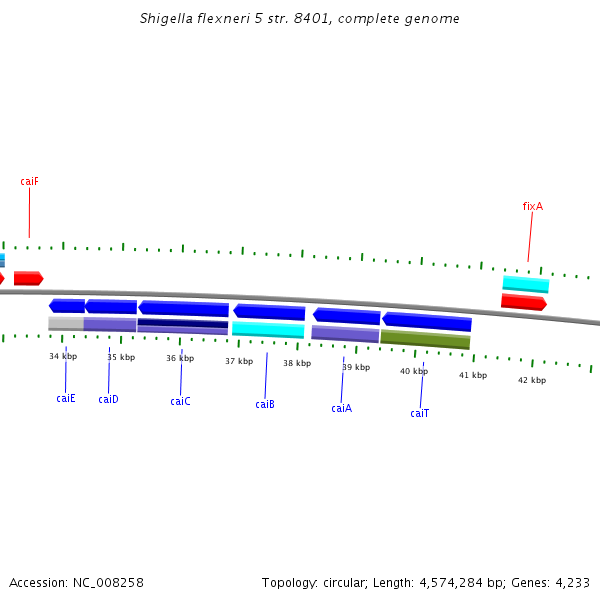 Shigella flexneri 5 str. 8401, complete genome

caiF

fixA

34 kbp
35 kbp
36 kbp
37 kbp
38 kbp
39 kbp
40 kbp
41 kbp
42 kbp

caiE
caiD
caiC
caiB
caiA
caiT

Accession: NC_008258

Topology: circular; Length: 4,574,284 bp; Genes: 4,233